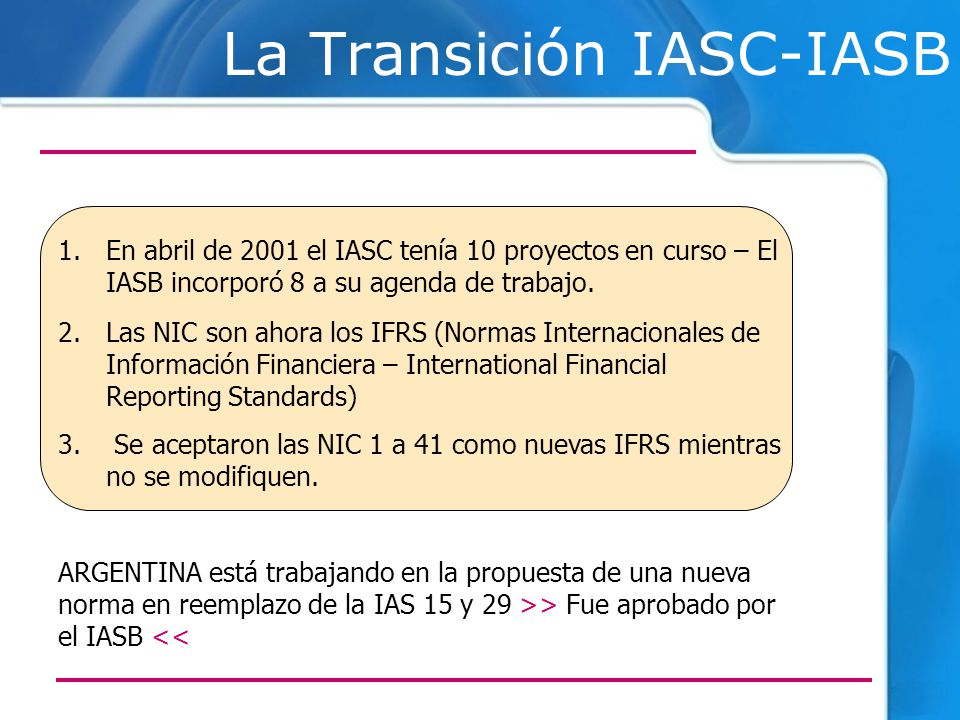 La Transición IASC-IASB

1. En abril de 2001 el IASC tenía 10 proyectos en curso – El IASB incorporó 8 a su agenda de trabajo.
2. Las NIC son ahora los IFRS (Normas Internacionales de Información Financiera – International Financial Reporting Standards)
3. Se aceptaron las NIC 1 a 41 como nuevas IFRS mientras no se modifiquen.

ARGENTINA está trabajando en la propuesta de una nueva norma en reemplazo de la IAS 15 y 29 >> Fue aprobado por el IASB <<